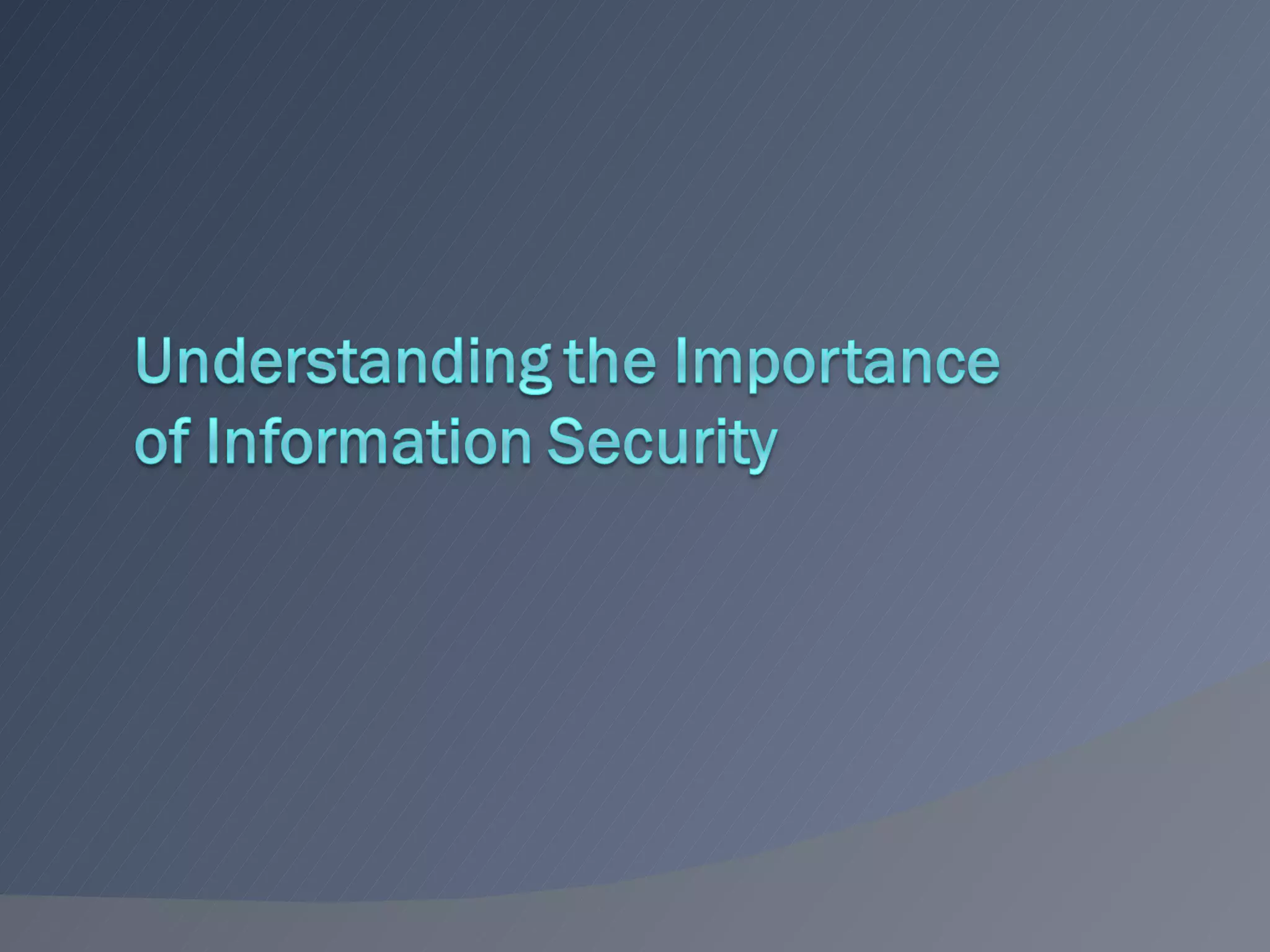 Understanding the Importance of Information Security